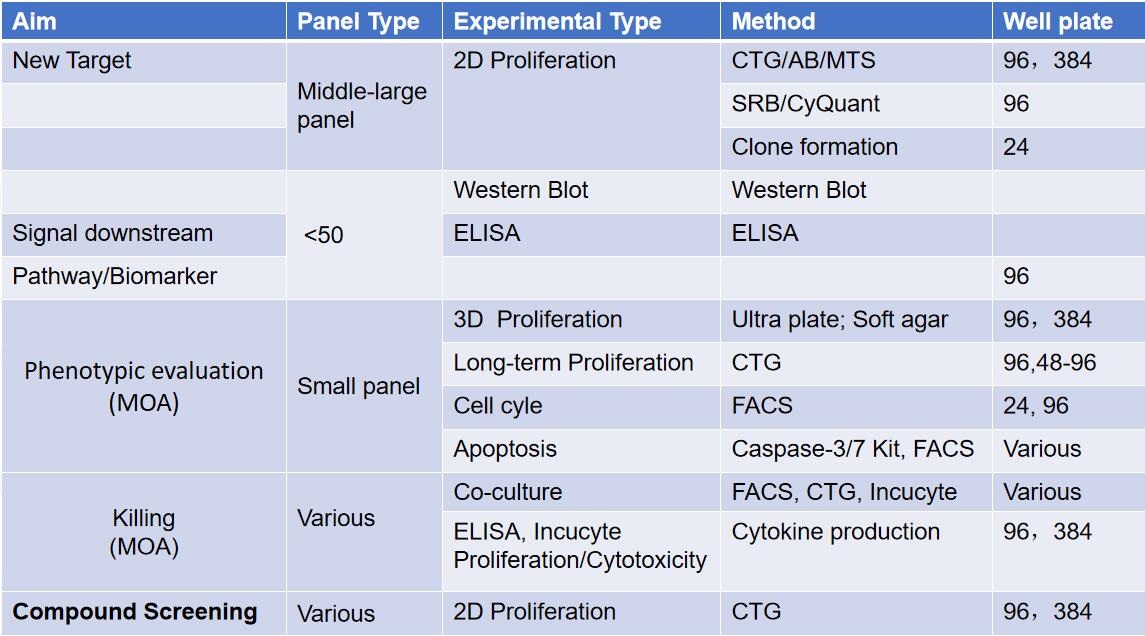 | Aim | Panel Type | Experimental Type | Method | Well plate |
|---|---|---|---|---|
| New Target | Middle-large panel | 2D Proliferation | CTG/AB/MTS | 96，384 |
| | | | SRB/CyQuant | 96 |
| | | | Clone formation | 24 |
| | <50 | Western Blot | Western Blot | |
| Signal downstream | | ELISA | ELISA | |
| Pathway/Biomarker | | | | 96 |
| Phenotypic evaluation (MOA) | Small panel | 3D Proliferation | Ultra plate; Soft agar | 96，384 |
| | | Long-term Proliferation | CTG | 96,48-96 |
| | | Cell cyle | FACS | 24, 96 |
| | | Apoptosis | Caspase-3/7 Kit, FACS | Various |
| Killing (MOA) | Various | Co-culture | FACS, CTG, Incucyte | Various |
| | | ELISA, Incucyte Proliferation/Cytotoxicity | Cytokine production | 96，384 |
| Compound Screening | Various | 2D Proliferation | CTG | 96，384 |